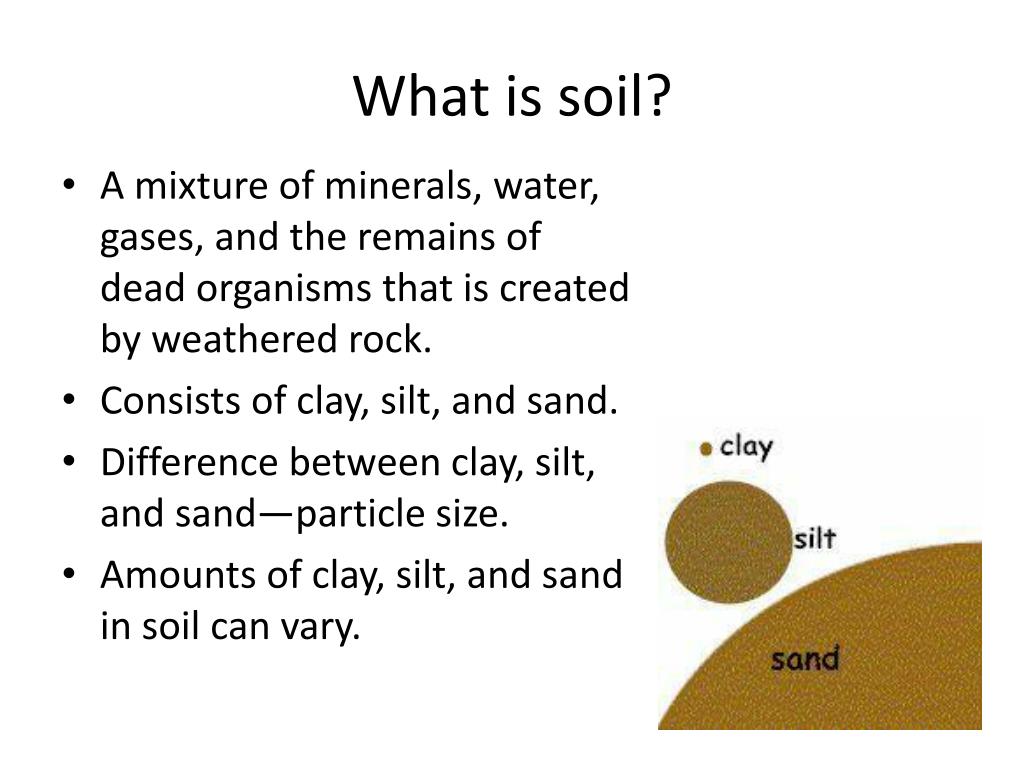 What is soil?

• A mixture of minerals, water, gases, and the remains of dead organisms that is created by weathered rock.
• Consists of clay, silt, and sand.
• Difference between clay, silt, and sand—particle size.
• Amounts of clay, silt, and sand in soil can vary.

clay
silt
sand